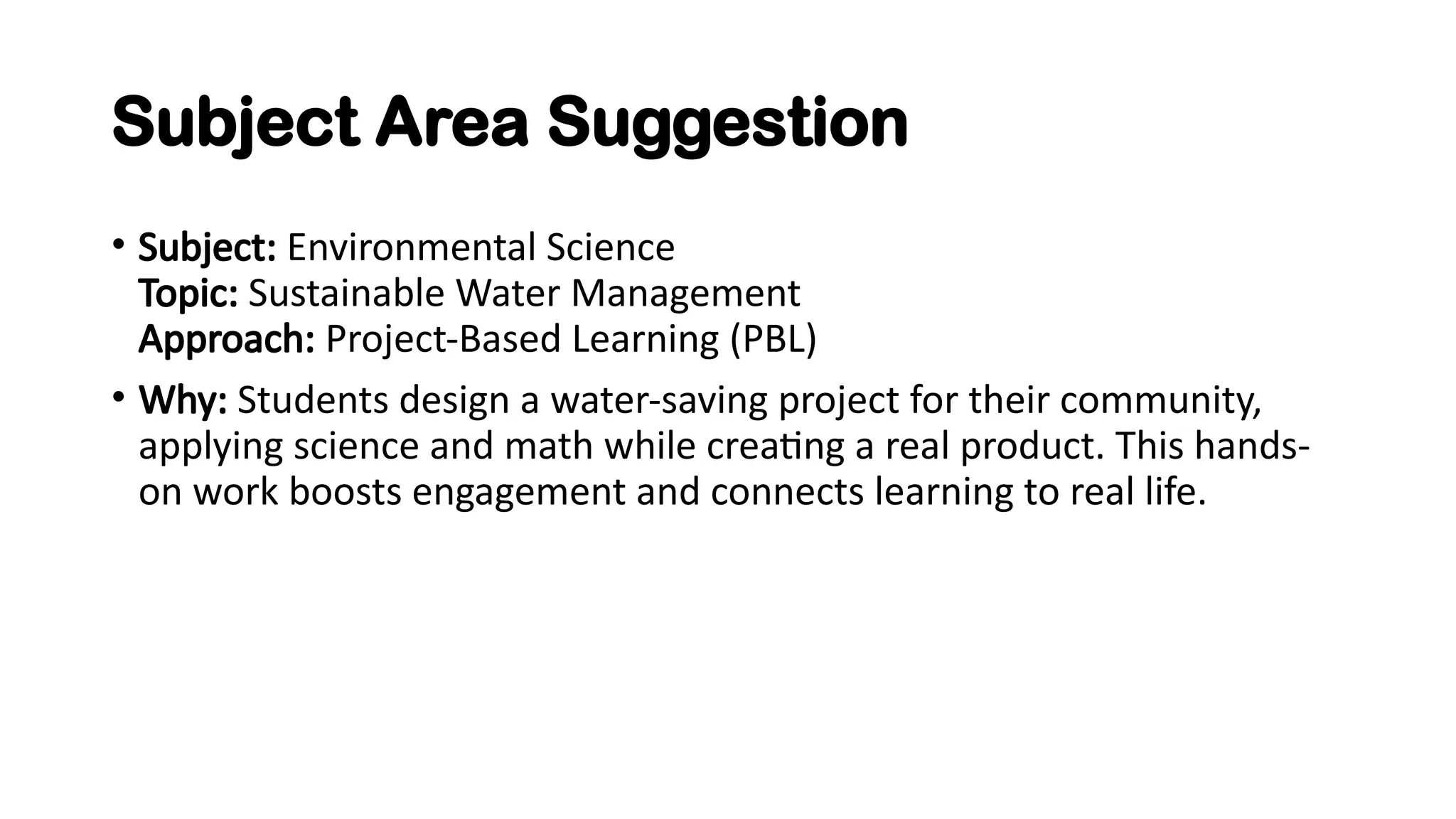 Subject Area Suggestion

• Subject: Environmental Science
Topic: Sustainable Water Management
Approach: Project-Based Learning (PBL)

• Why: Students design a water-saving project for their community, applying science and math while creating a real product. This hands-on work boosts engagement and connects learning to real life.